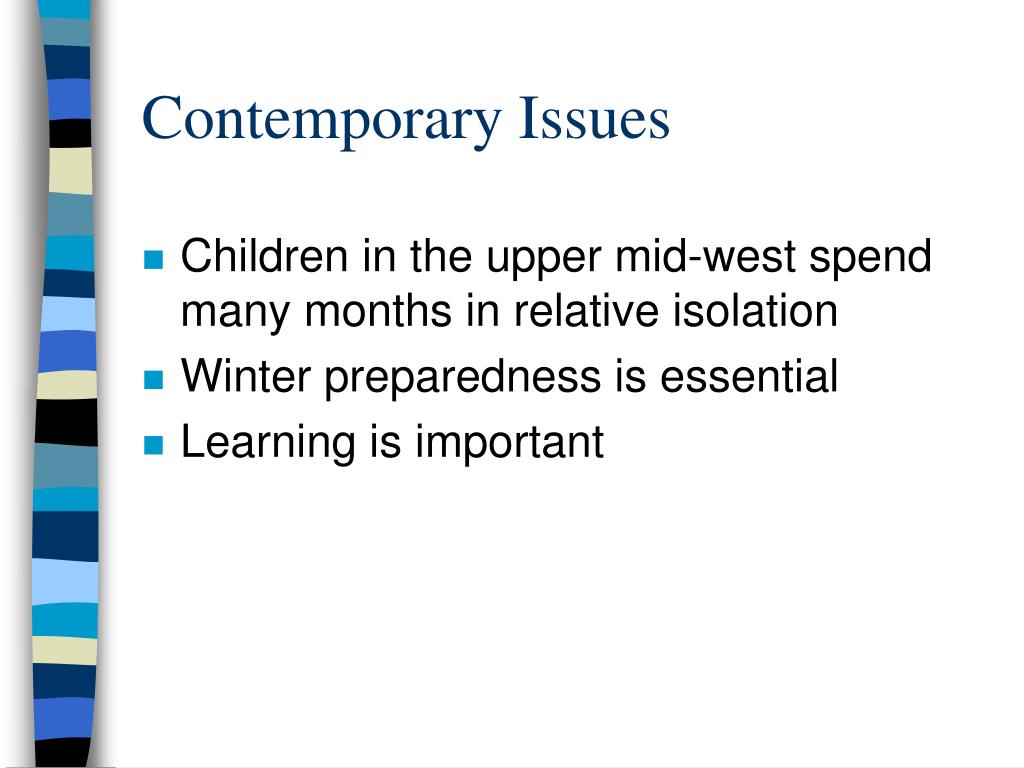 Contemporary Issues

- Children in the upper mid-west spend many months in relative isolation
- Winter preparedness is essential
- Learning is important